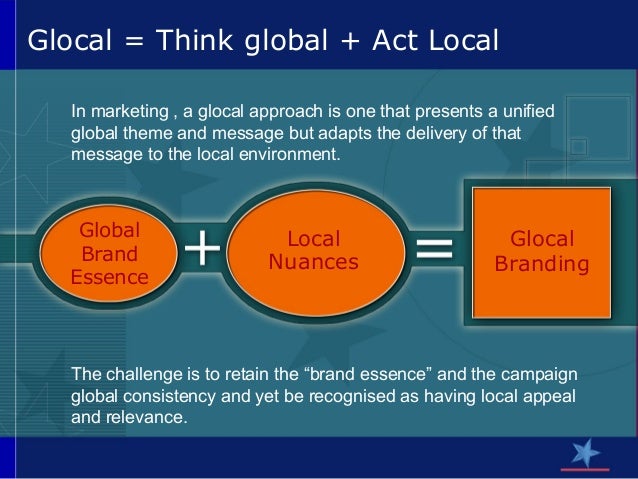 Glocal = Think global + Act Local

In marketing , a glocal approach is one that presents a unified global theme and message but adapts the delivery of that message to the local environment.

Global Brand Essence + Local Nuances = Glocal Branding

The challenge is to retain the “brand essence” and the campaign global consistency and yet be recognised as having local appeal and relevance.